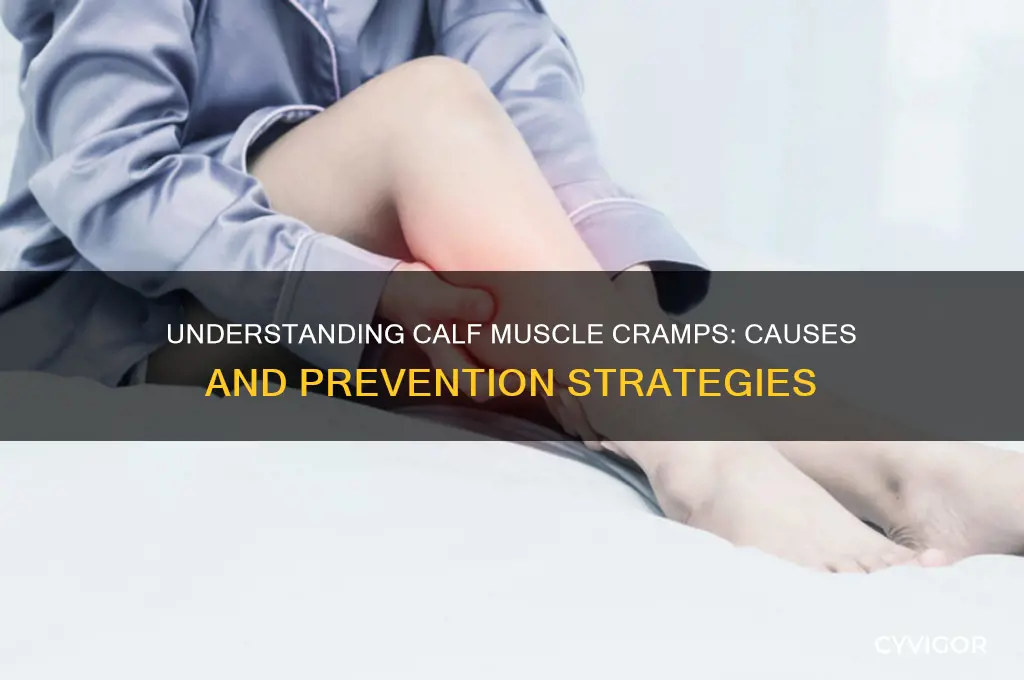 UNDERSTANDING CALF MUSCLE CRAMPS: CAUSES AND PREVENTION STRATEGIES

CYVIGOR